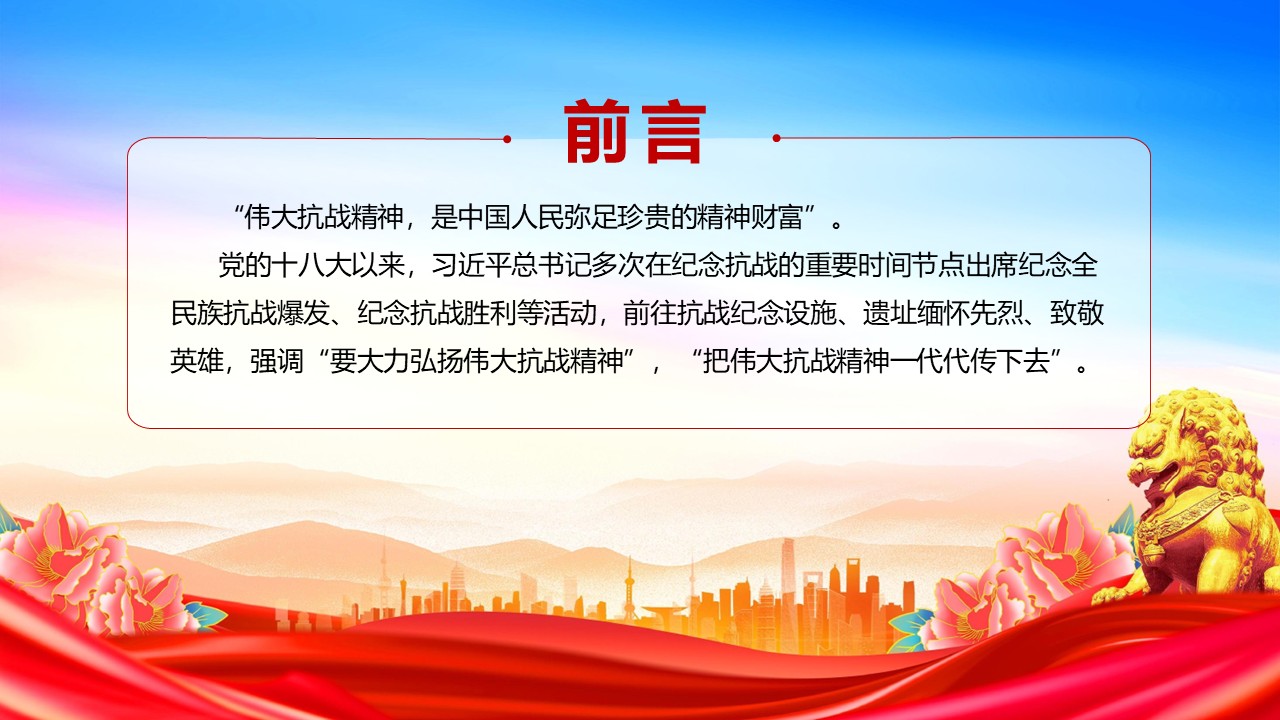 前言

“伟大抗战精神，是中国人民弥足珍贵的精神财富”。

党的十八大以来，习近平总书记多次在纪念抗战的重要时间节点出席纪念全民族抗战爆发、纪念抗战胜利等活动，前往抗战纪念设施、遗址缅怀先烈、致敬英雄，强调“要大力弘扬伟大抗战精神”，“把伟大抗战精神一代代传下去”。